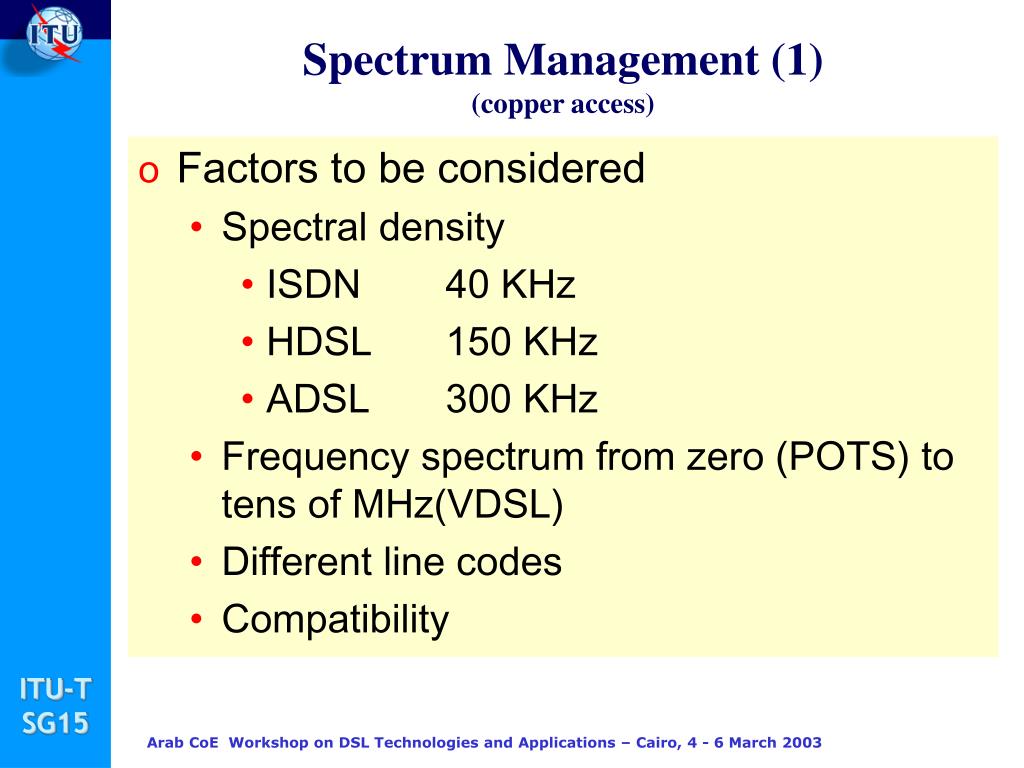 ITU

Spectrum Management (1)
(copper access)

o Factors to be considered
• Spectral density
• ISDN 40 KHz
• HDSL 150 KHz
• ADSL 300 KHz
• Frequency spectrum from zero (POTS) to tens of MHz(VDSL)
• Different line codes
• Compatibility

ITU-T
SG15

Arab CoE Workshop on DSL Technologies and Applications – Cairo, 4 - 6 March 2003